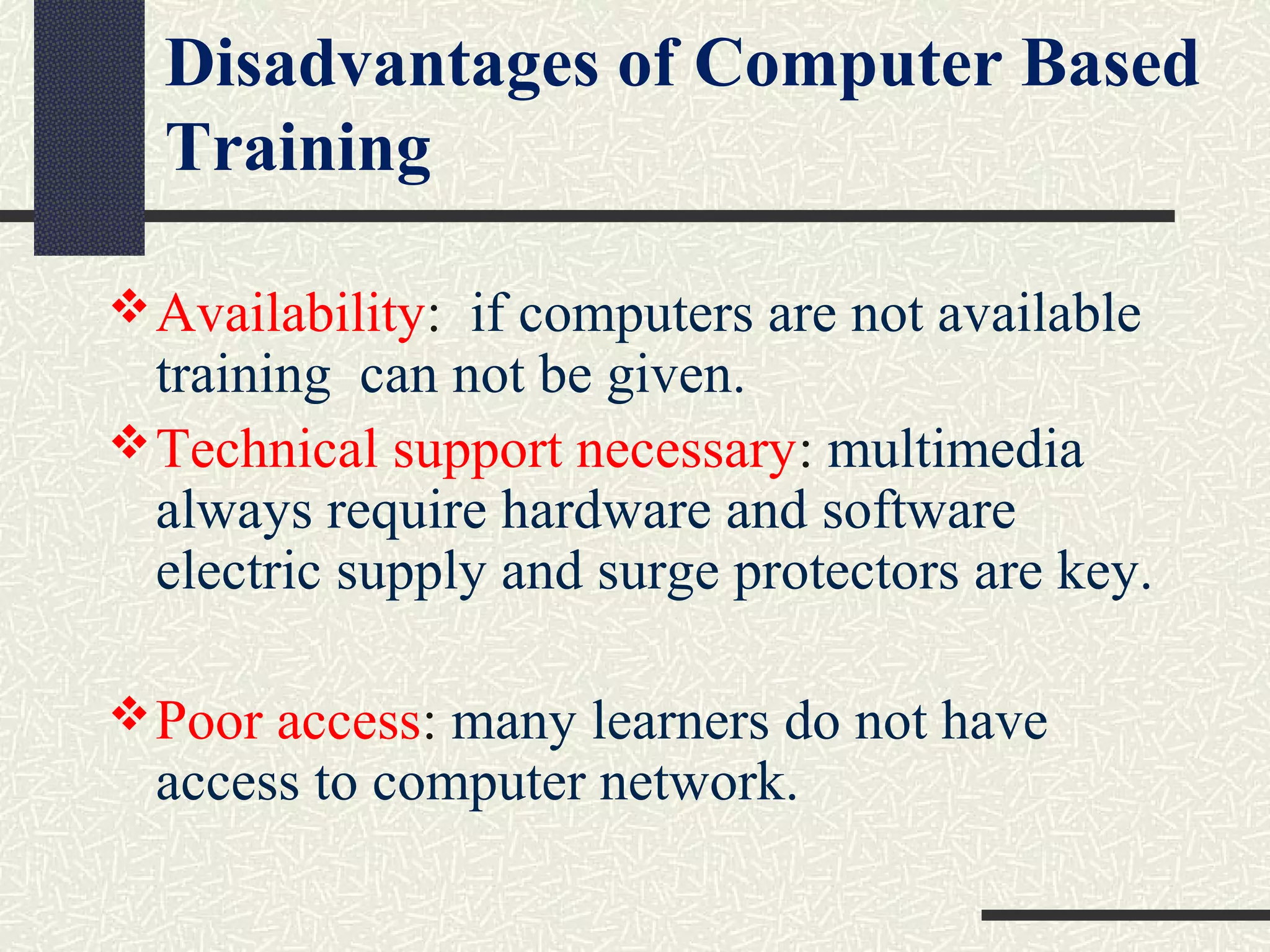 Disadvantages of Computer Based Training

❖ Availability: if computers are not available training can not be given.

❖ Technical support necessary: multimedia always require hardware and software electric supply and surge protectors are key.

❖ Poor access: many learners do not have access to computer network.